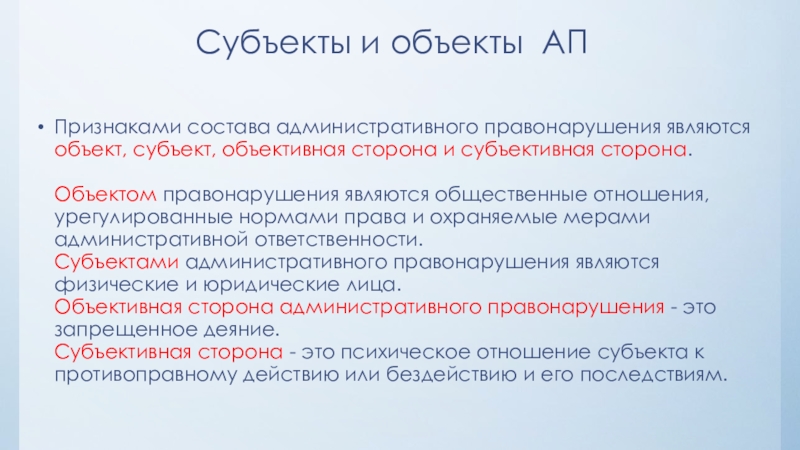 Субъекты и объекты АП

• Признаками состава административного правонарушения являются объект, субъект, объективная сторона и субъективная сторона.

Объектом правонарушения являются общественные отношения, урегулированные нормами права и охраняемые мерами административной ответственности.
Субъектами административного правонарушения являются физические и юридические лица.
Объективная сторона административного правонарушения - это запрещенное деяние.
Субъективная сторона - это психическое отношение субъекта к противоправному действию или бездействию и его последствиям.